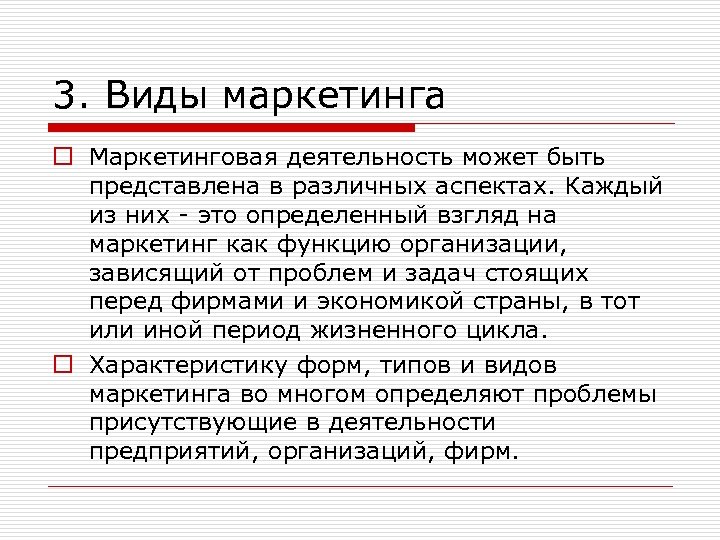 3. Виды маркетинга

Маркетинговая деятельность может быть представлена в различных аспектах. Каждый из них - это определенный взгляд на маркетинг как функцию организации, зависящий от проблем и задач стоящих перед фирмами и экономикой страны, в тот или иной период жизненного цикла.

Характеристику форм, типов и видов маркетинга во многом определяют проблемы присутствующие в деятельности предприятий, организаций, фирм.